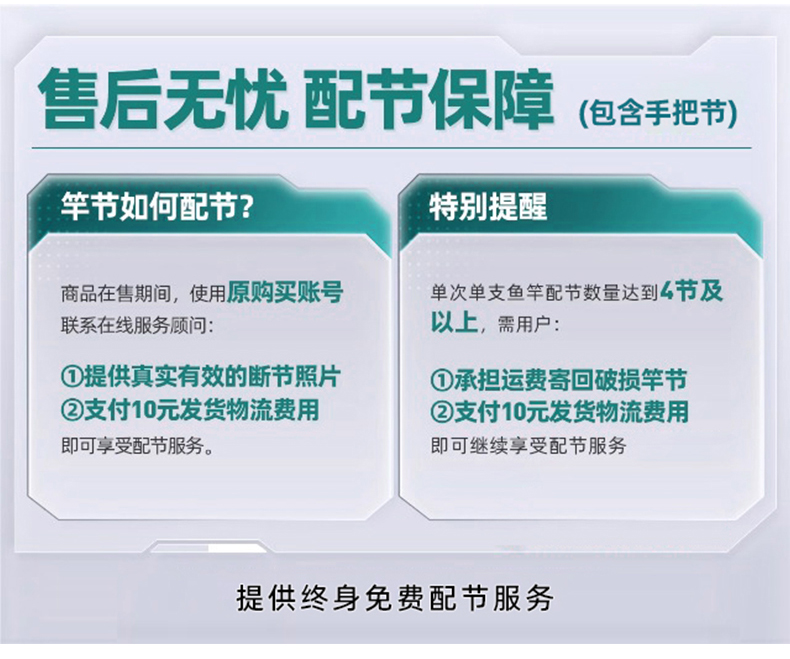 售后无忧 配节保障 (包含手把节)

竿节如何配节?

商品在售期间，使用原购买账号联系在线服务顾问:

①提供真实有效的断节照片
②支付10元发货物流费用
即可享受配节服务。

特别提醒

单次单支鱼竿配节数量达到4节及以上，需用户:

①承担运费寄回破损竿节
②支付10元发货物流费用
即可继续享受配节服务

提供终身免费配节服务